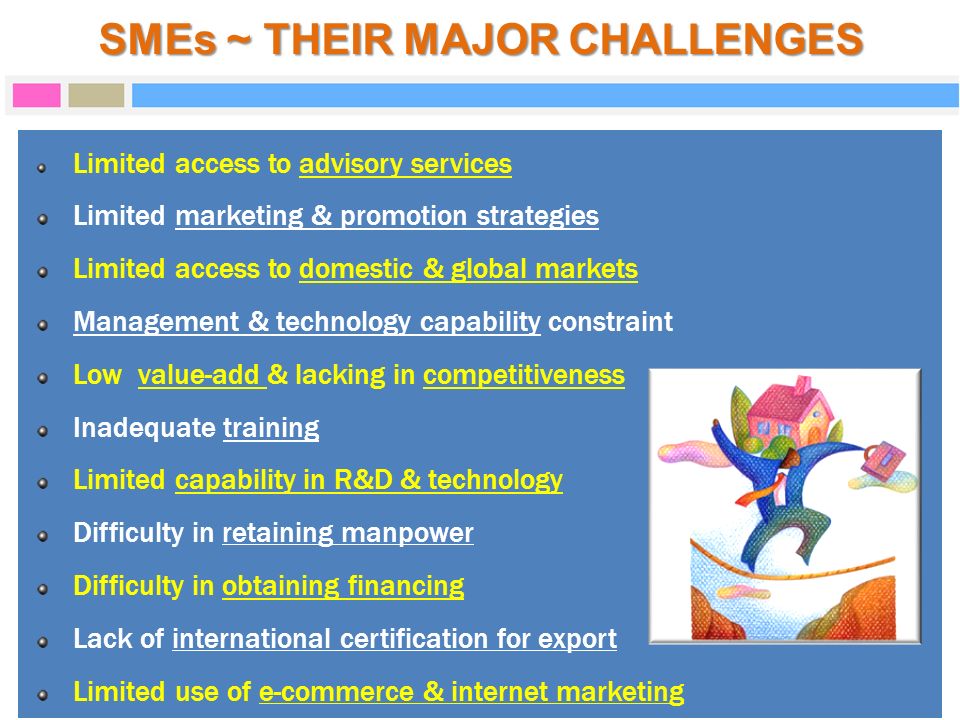 SMEs ~ THEIR MAJOR CHALLENGES

- Limited access to advisory services
- Limited marketing & promotion strategies
- Limited access to domestic & global markets
- Management & technology capability constraint
- Low value-add & lacking in competitiveness
- Inadequate training
- Limited capability in R&D & technology
- Difficulty in retaining manpower
- Difficulty in obtaining financing
- Lack of international certification for export
- Limited use of e-commerce & internet marketing